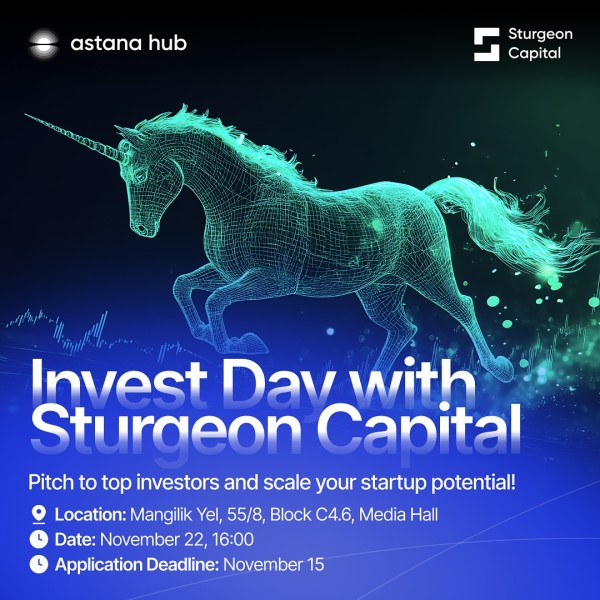 astana hub

Sturgeon Capital

Invest Day with Sturgeon Capital

Pitch to top investors and scale your startup potential!

Location: Mangilik Yel, 55/8, Block C4.6, Media Hall
Date: November 22, 16:00
Application Deadline: November 15